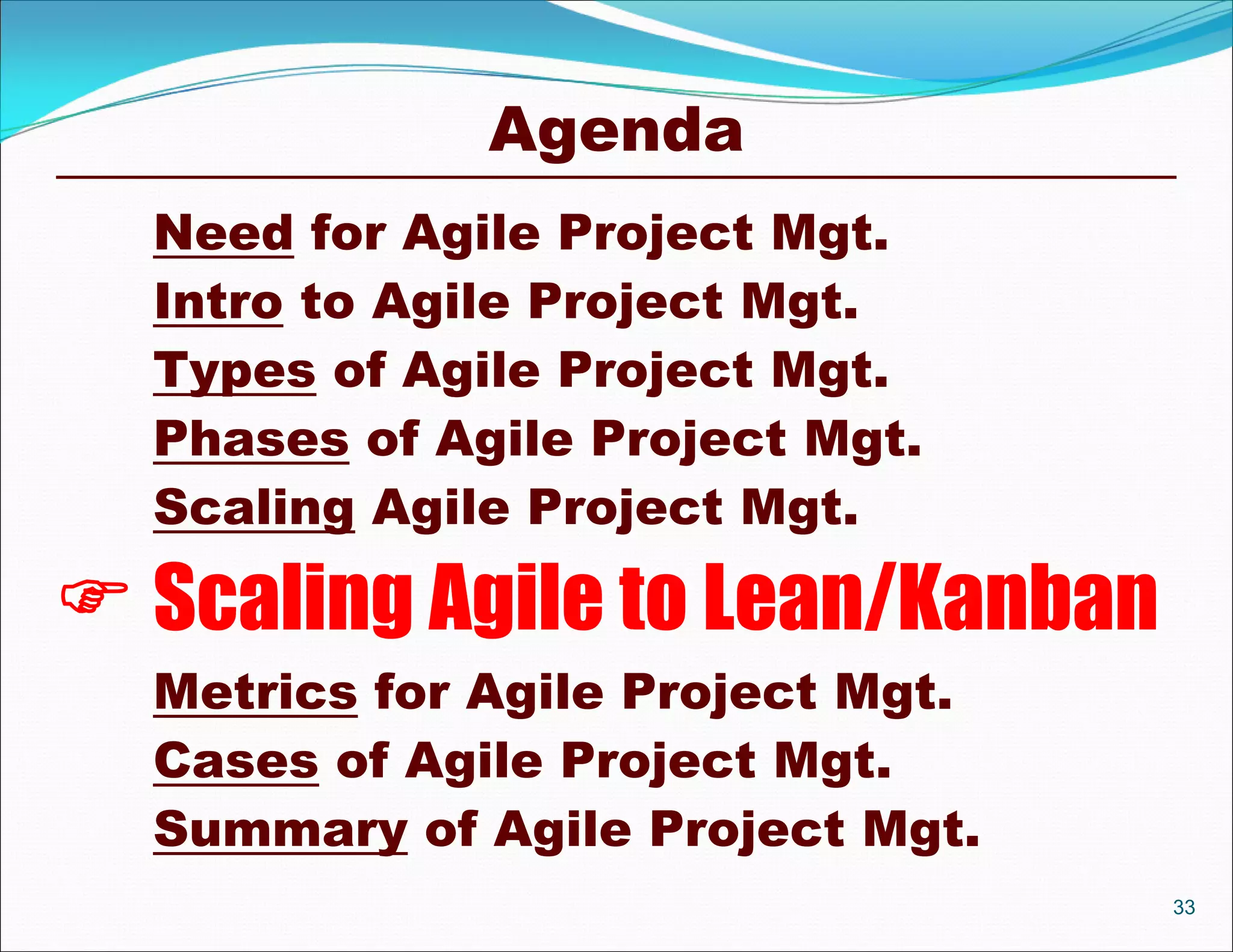 Agenda

Need for Agile Project Mgt.

Intro to Agile Project Mgt.

Types of Agile Project Mgt.

Phases of Agile Project Mgt.

Scaling Agile Project Mgt.

☞ Scaling Agile to Lean/Kanban

Metrics for Agile Project Mgt.

Cases of Agile Project Mgt.

Summary of Agile Project Mgt.

33